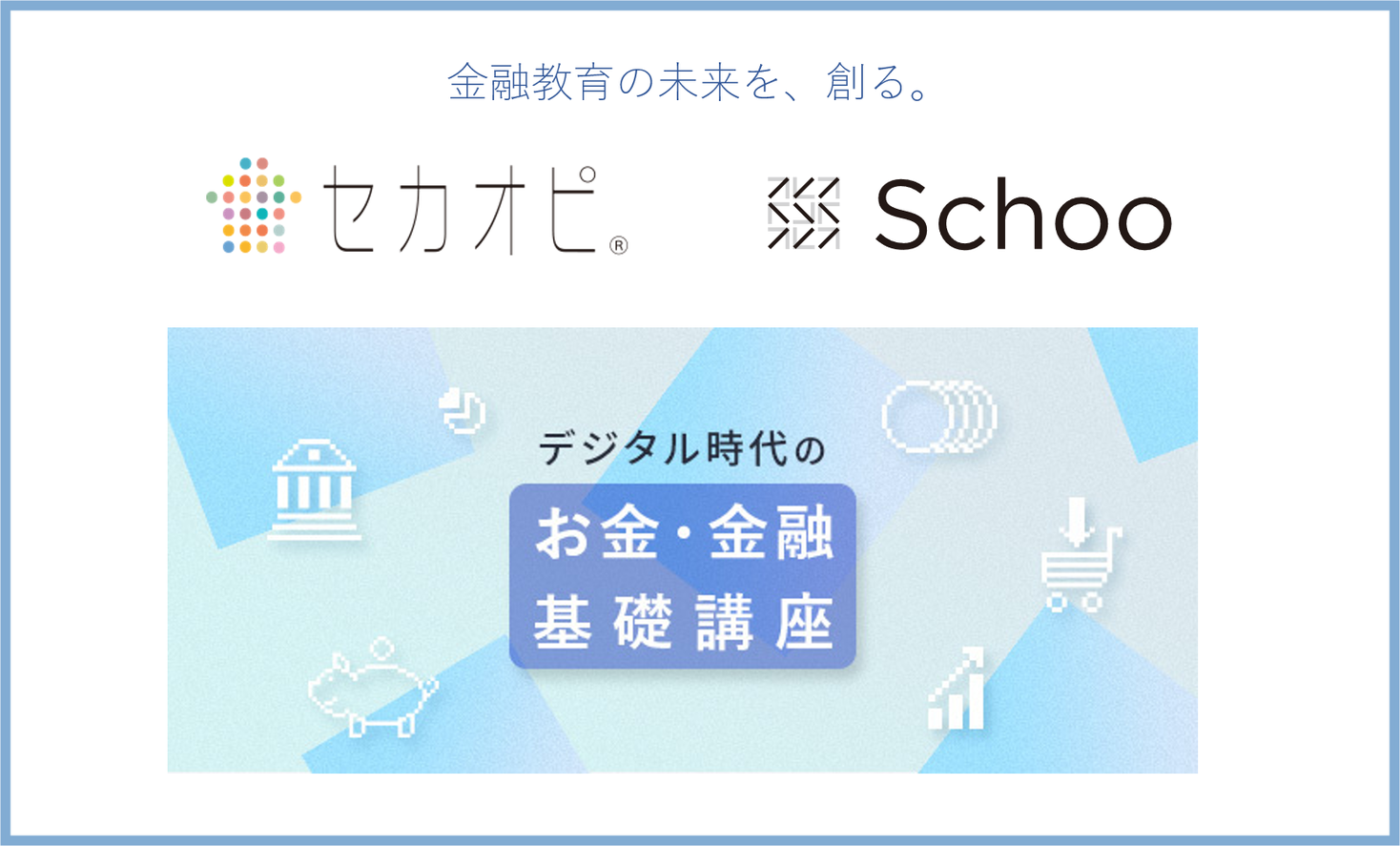 金融教育の未来を、創る。

セカオピ®

Schoo

デジタル時代の

お金・金融
基礎講座